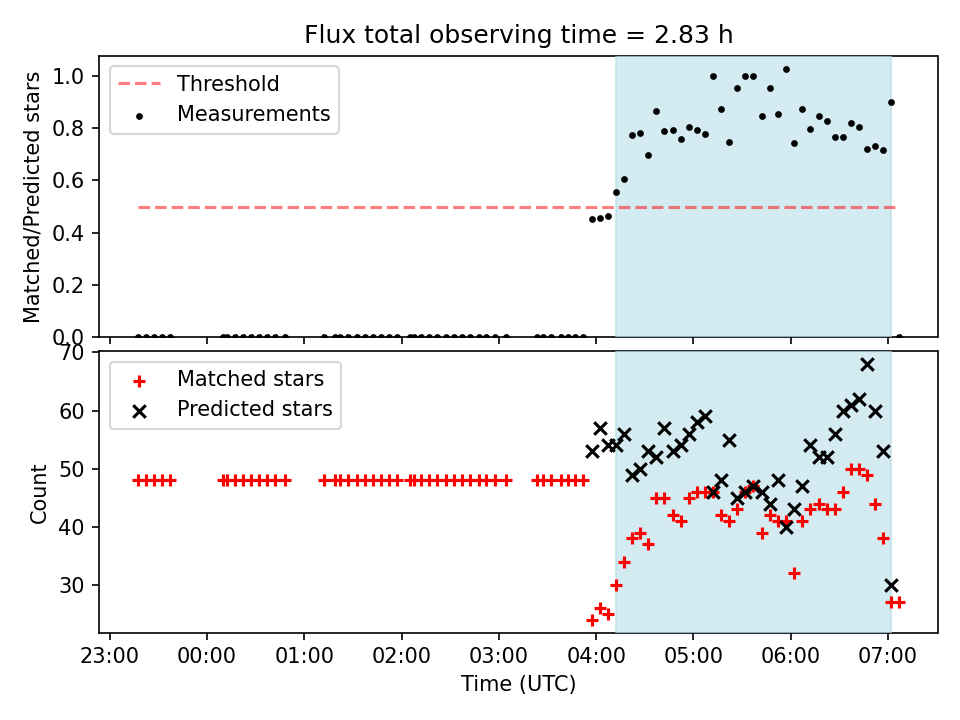 Flux total observing time = 2.83 h

Threshold
Measurements

Matched/Predicted stars

1.0
0.8
0.6
0.4
0.2
0.0

Matched stars
Predicted stars

Count

70
60
50
40
30

23:00 00:00 01:00 02:00 03:00 04:00 05:00 06:00 07:00

Time (UTC)